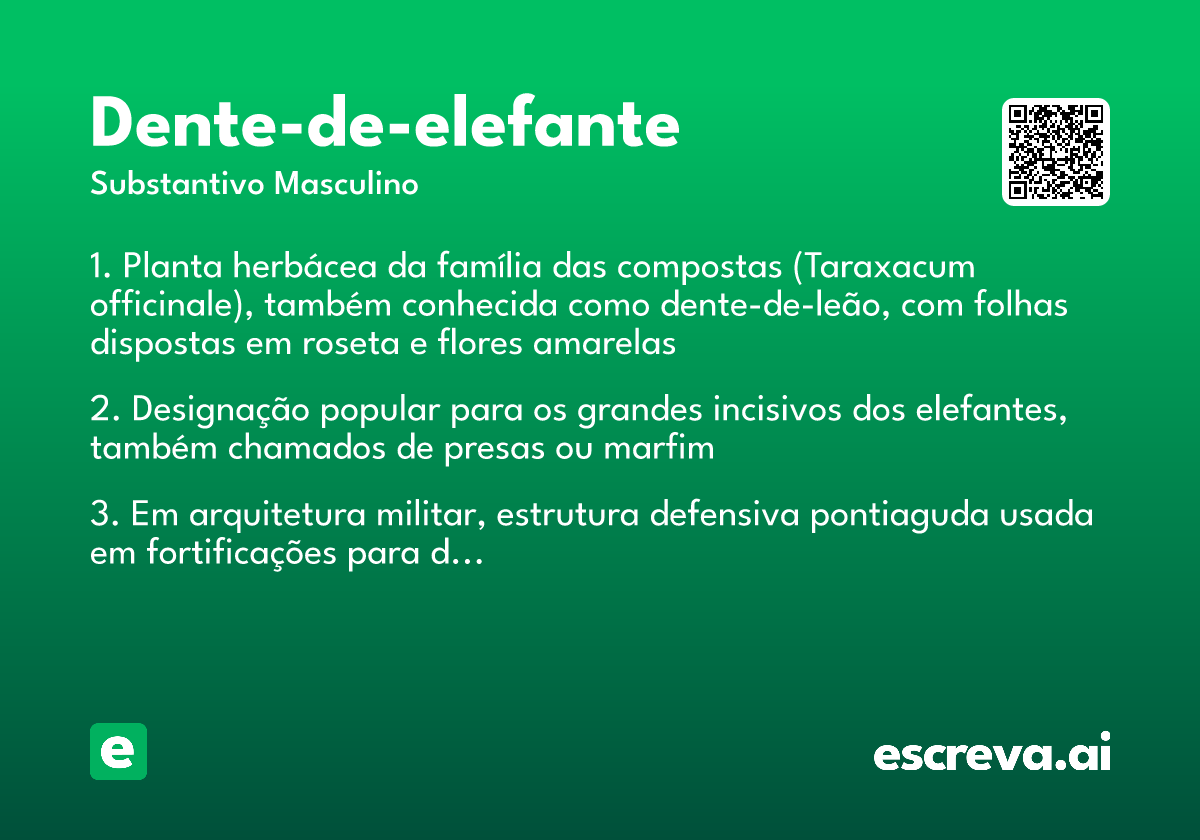 Dente-de-elefante
Substantivo Masculino

1. Planta herbácea da família das compostas (Taraxacum officinale), também conhecida como dente-de-leão, com folhas dispostas em roseta e flores amarelas

2. Designação popular para os grandes incisivos dos elefantes, também chamados de presas ou marfim

3. Em arquitetura militar, estrutura defensiva pontiaguda usada em fortificações para d…

e

escreva.ai